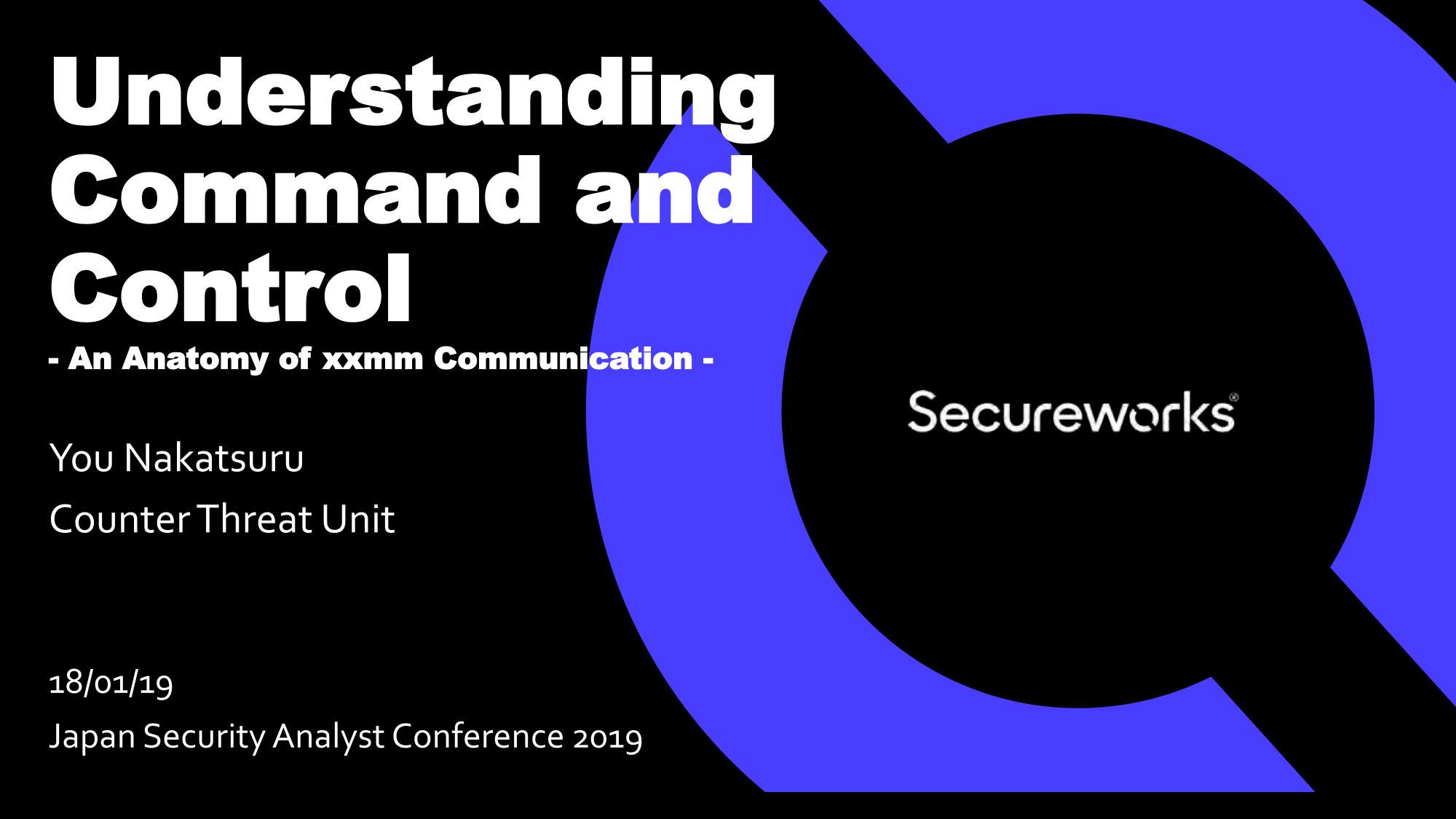 Understanding Command and Control

- An Anatomy of xxmm Communication -

You Nakatsuru

Counter Threat Unit

18/01/19

Japan Security Analyst Conference 2019

Secureworks®